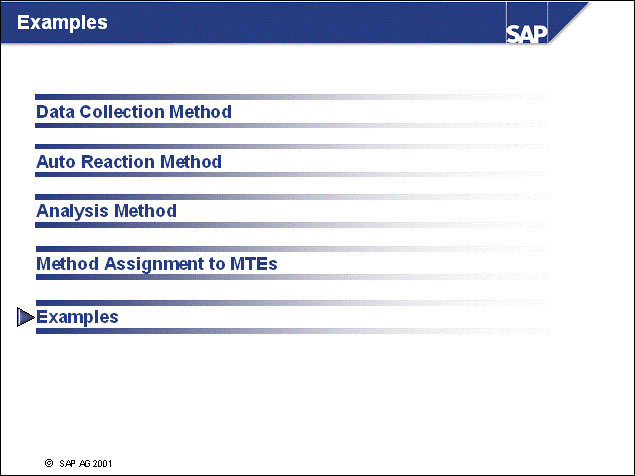 Examples

SAP

Data Collection Method

Auto Reaction Method

Analysis Method

Method Assignment to MTEs

Examples

© SAP AG 2001